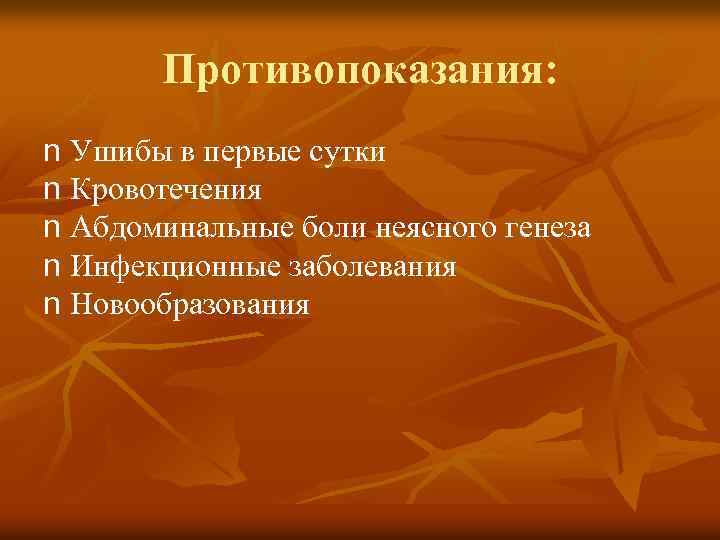 Противопоказания:

n Ушибы в первые сутки
n Кровотечения
n Абдоминальные боли неясного генеза
n Инфекционные заболевания
n Новообразования